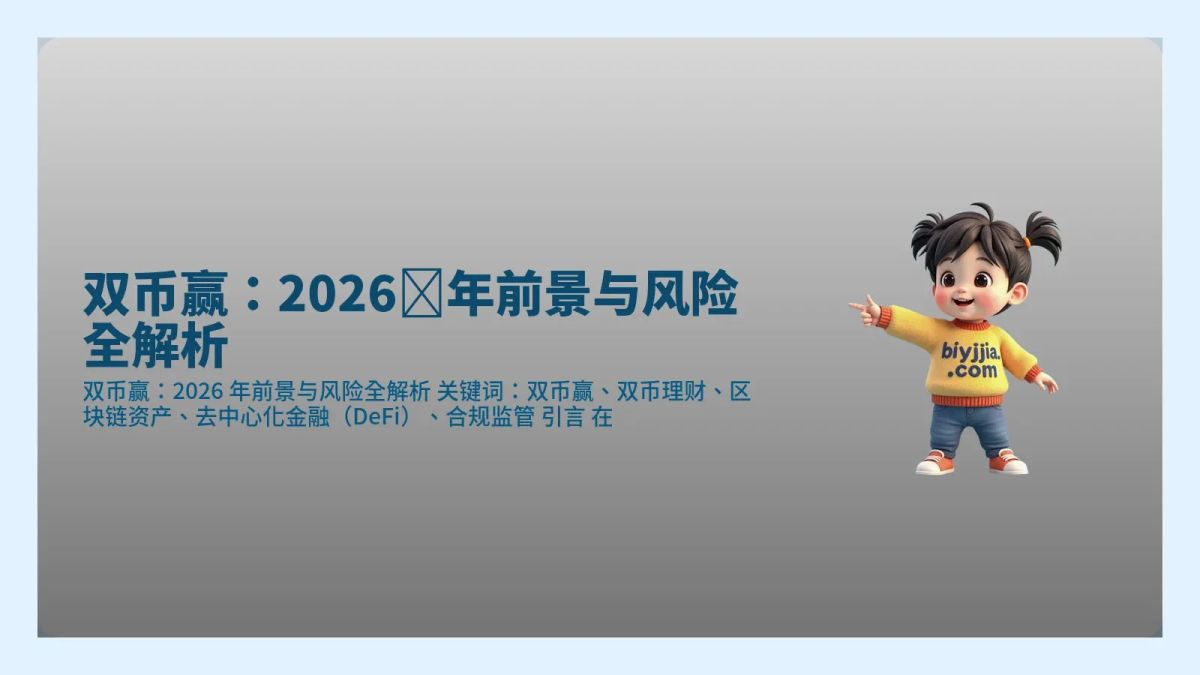 双币赢：2026	年前景与风险全解析

双币赢：2026 年前景与风险全解析 关键词：双币赢、双币理财、区块链资产、去中心化金融（DeFi）、合规监管 引言 在

biyjjia.com